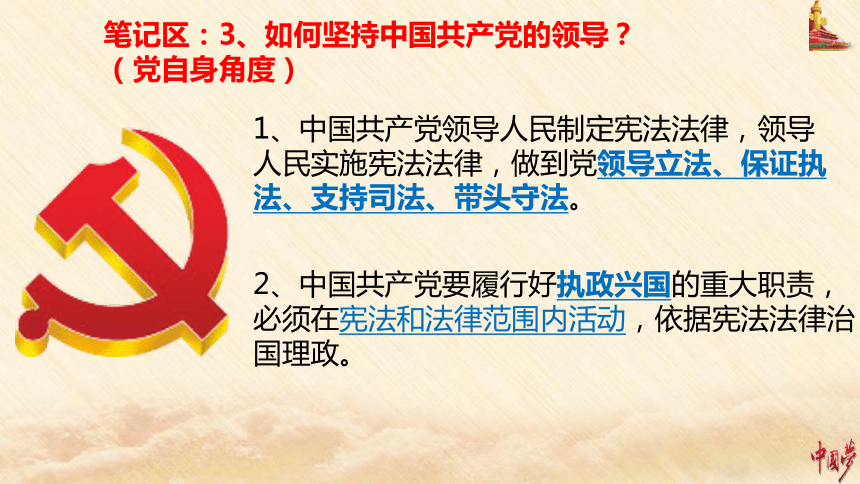 笔记区：3、如何坚持中国共产党的领导？
（党自身角度）

1、中国共产党领导人民制定宪法法律，领导人民实施宪法法律，做到党领导立法、保证执法、支持司法、带头守法。

2、中国共产党要履行好执政兴国的重大职责，必须在宪法和法律范围内活动，依据宪法法律治国理政。

中国梦